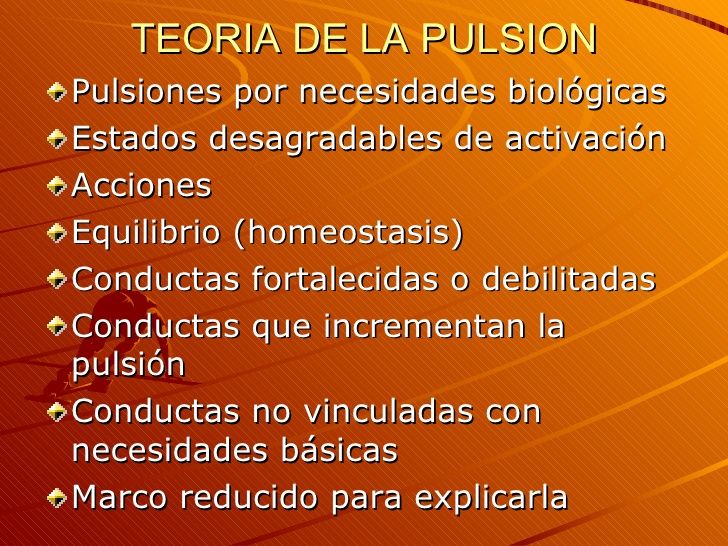 TEORIA DE LA PULSION

Pulsiones por necesidades biológicas
Estados desagradables de activación
Acciones
Equilibrio (homeostasis)
Conductas fortalecidas o debilitadas
Conductas que incrementan la pulsión
Conductas no vinculadas con necesidades básicas
Marco reducido para explicarla